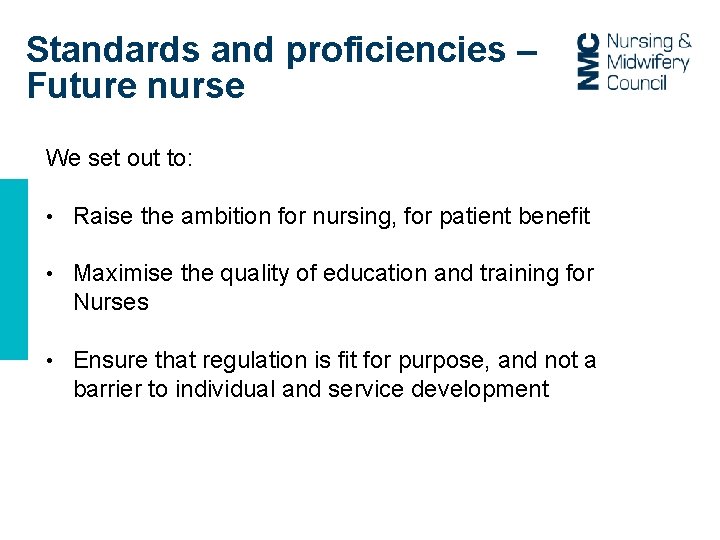 Standards and proficiencies – Future nurse

NMC Nursing & Midwifery Council

We set out to:

• Raise the ambition for nursing, for patient benefit

• Maximise the quality of education and training for Nurses

• Ensure that regulation is fit for purpose, and not a barrier to individual and service development